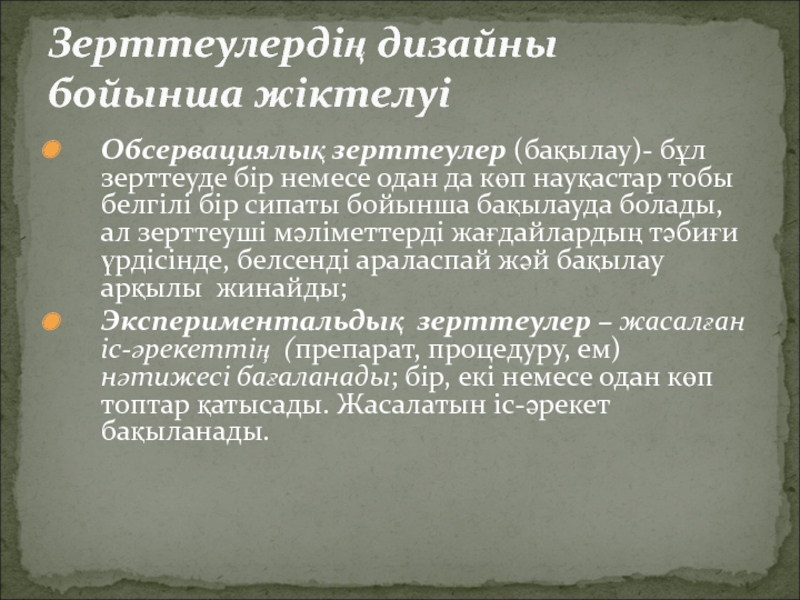 Зерттеулердің дизайны бойынша жіктелуі

Обсервациялық зерттеулер (бақылау)- бұл зерттеуде бір немесе одан да көп науқастар тобы белгілі бір сипаты бойынша бақылауда болады, ал зерттеуші мәліметтерді жағдайлардың тәбиғи үрдісінде, белсенді араласпай жәй бақылау арқылы жинайды;

Экспериментальдық зерттеулер – жасалған іс-әрекеттің (препарат, процедуру, ем) нәтижесі бағаланады; бір, екі немесе одан көп топтар қатысады. Жасалатын іс-әрекет бақыланады.